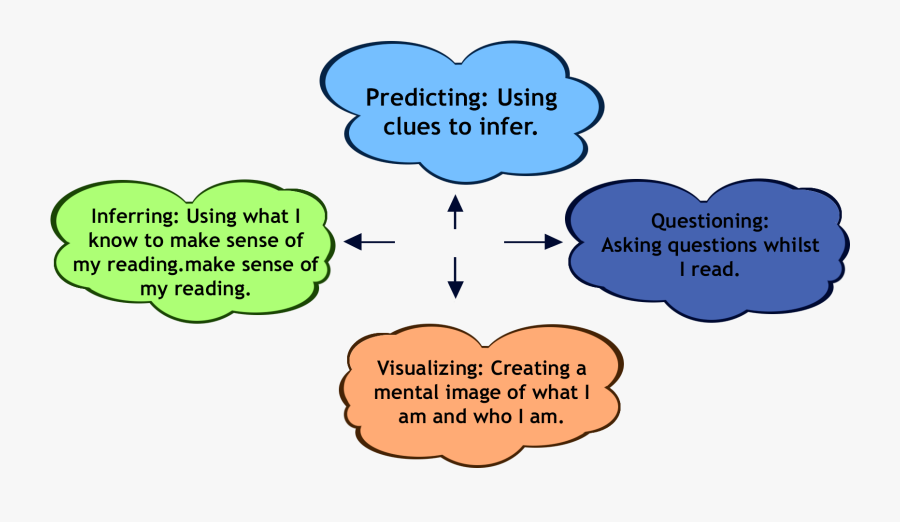 Predicting: Using clues to infer.

Inferring: Using what I know to make sense of my reading.make sense of my reading.

Questioning: Asking questions whilst I read.

Visualizing: Creating a mental image of what I am and who I am.